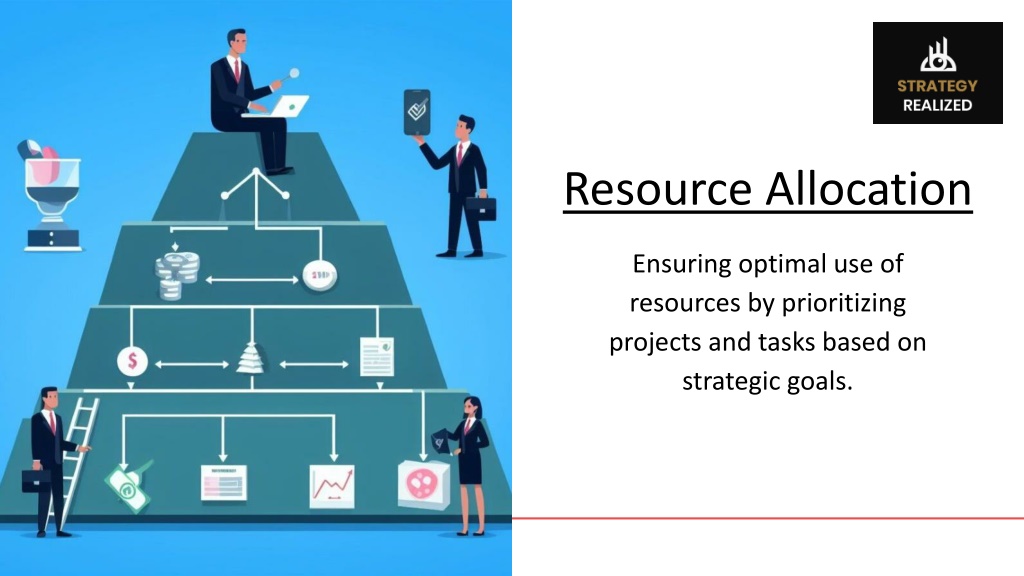 STRATEGY REALIZED

Resource Allocation

Ensuring optimal use of resources by prioritizing projects and tasks based on strategic goals.

$